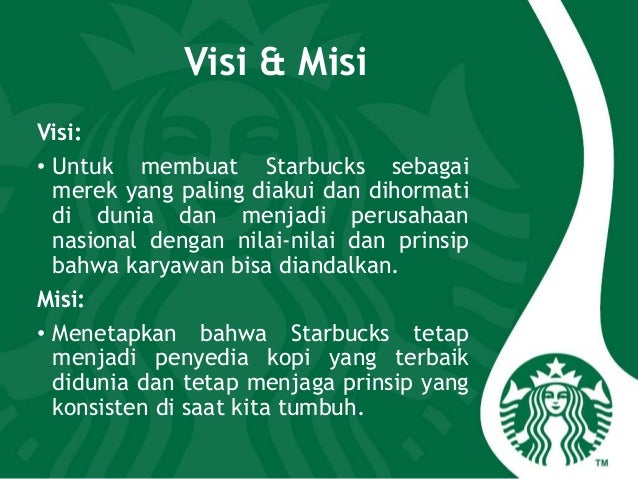 Visi & Misi

Visi:

• Untuk membuat Starbucks sebagai merek yang paling diakui dan dihormati di dunia dan menjadi perusahaan nasional dengan nilai-nilai dan prinsip bahwa karyawan bisa diandalkan.

Misi:

• Menetapkan bahwa Starbucks tetap menjadi penyedia kopi yang terbaik didunia dan tetap menjaga prinsip yang konsisten di saat kita tumbuh.

TM